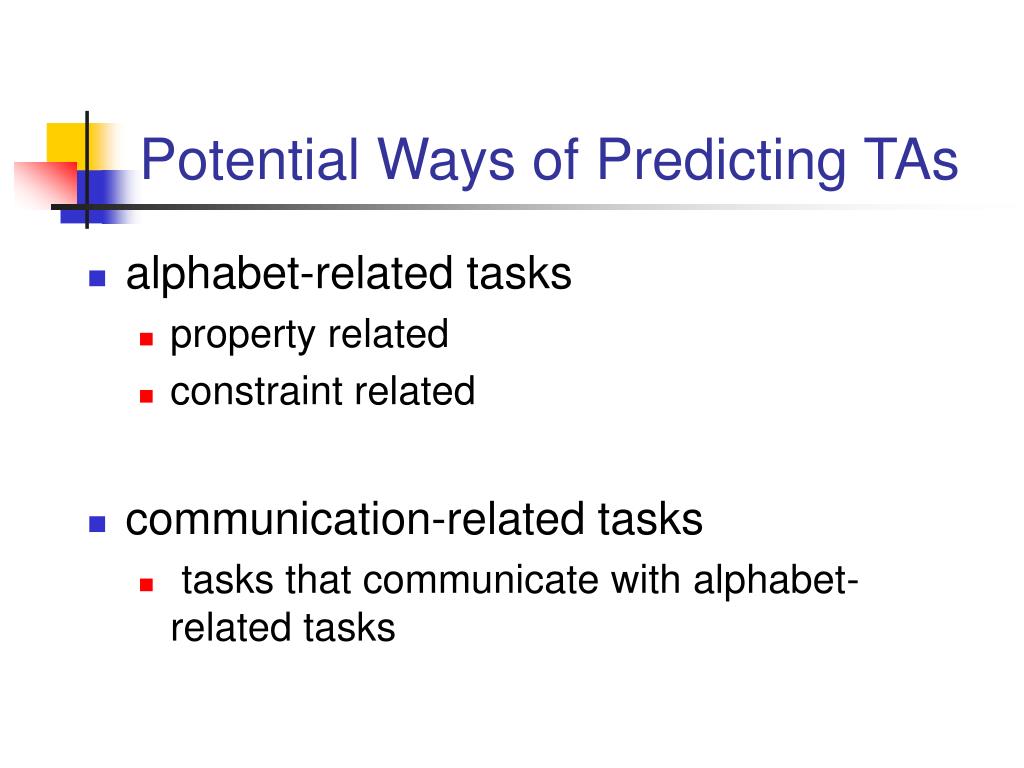 Potential Ways of Predicting TAs

alphabet-related tasks
property related
constraint related

communication-related tasks
tasks that communicate with alphabet-related tasks